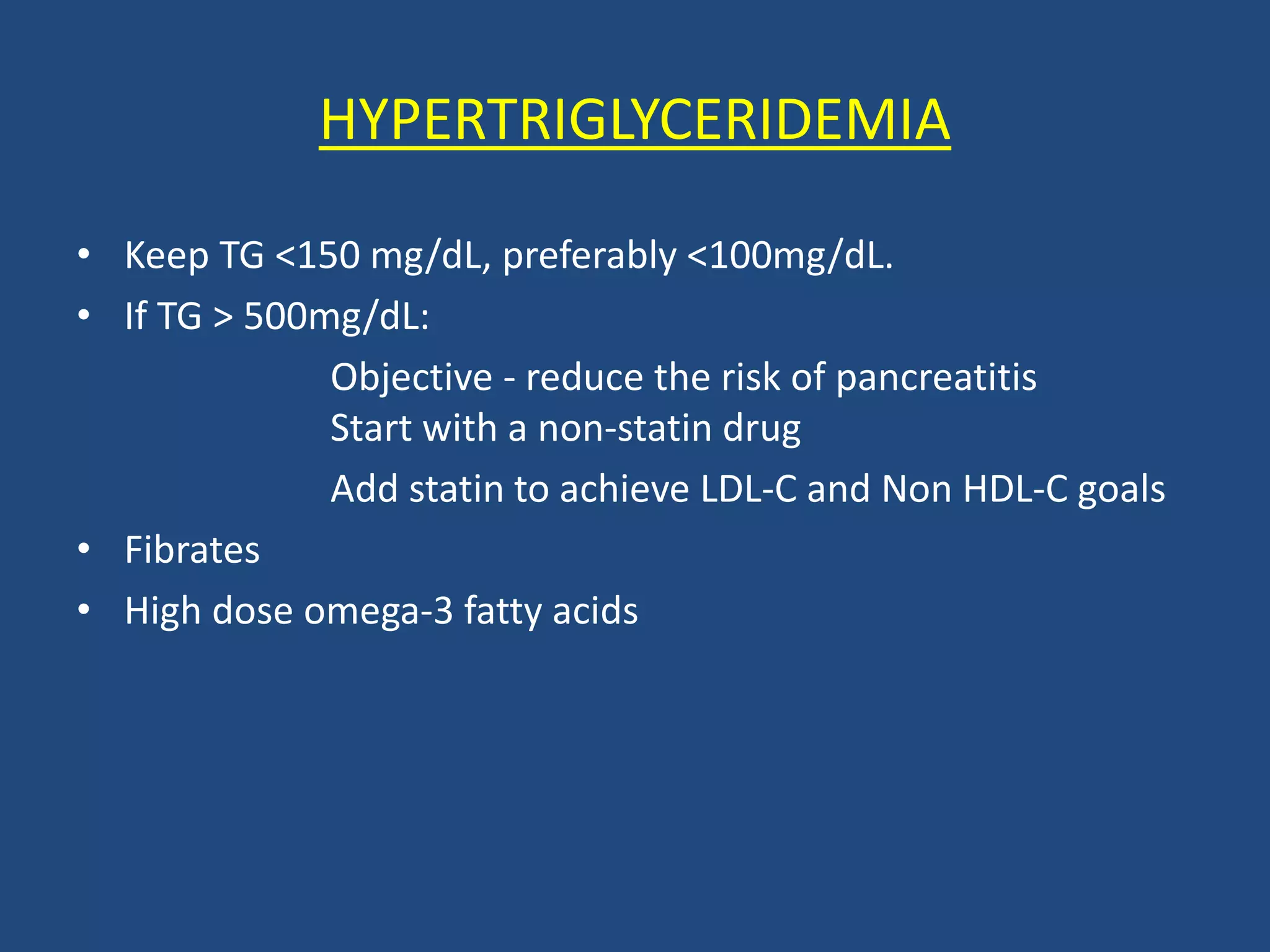 HYPERTRIGLYCERIDEMIA

• Keep TG <150 mg/dL, preferably <100mg/dL.
• If TG > 500mg/dL:

Objective - reduce the risk of pancreatitis
Start with a non-statin drug
Add statin to achieve LDL-C and Non HDL-C goals

• Fibrates
• High dose omega-3 fatty acids